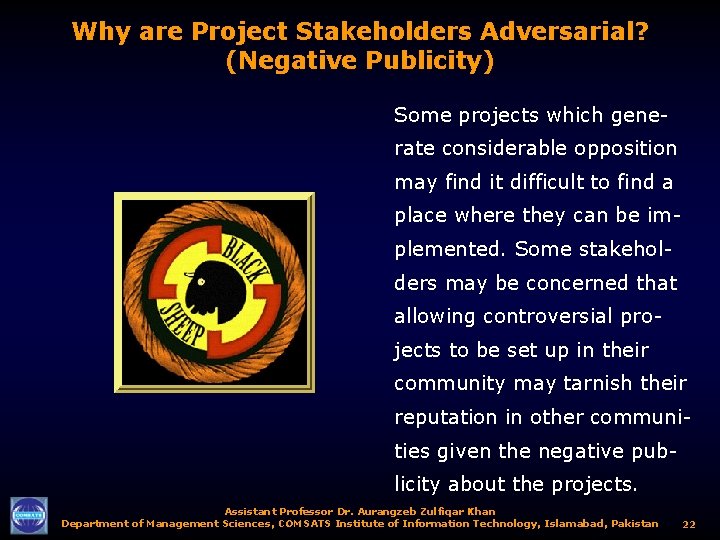 Why are Project Stakeholders Adversarial? (Negative Publicity)

BLACK SHEEP

Some projects which generate considerable opposition may find it difficult to find a place where they can be implemented. Some stakeholders may be concerned that allowing controversial projects to be set up in their community may tarnish their reputation in other communities given the negative publicity about the projects.

COMSATS

Assistant Professor Dr. Aurangzeb Zulfiqar Khan
Department of Management Sciences, COMSATS Institute of Information Technology, Islamabad, Pakistan 22